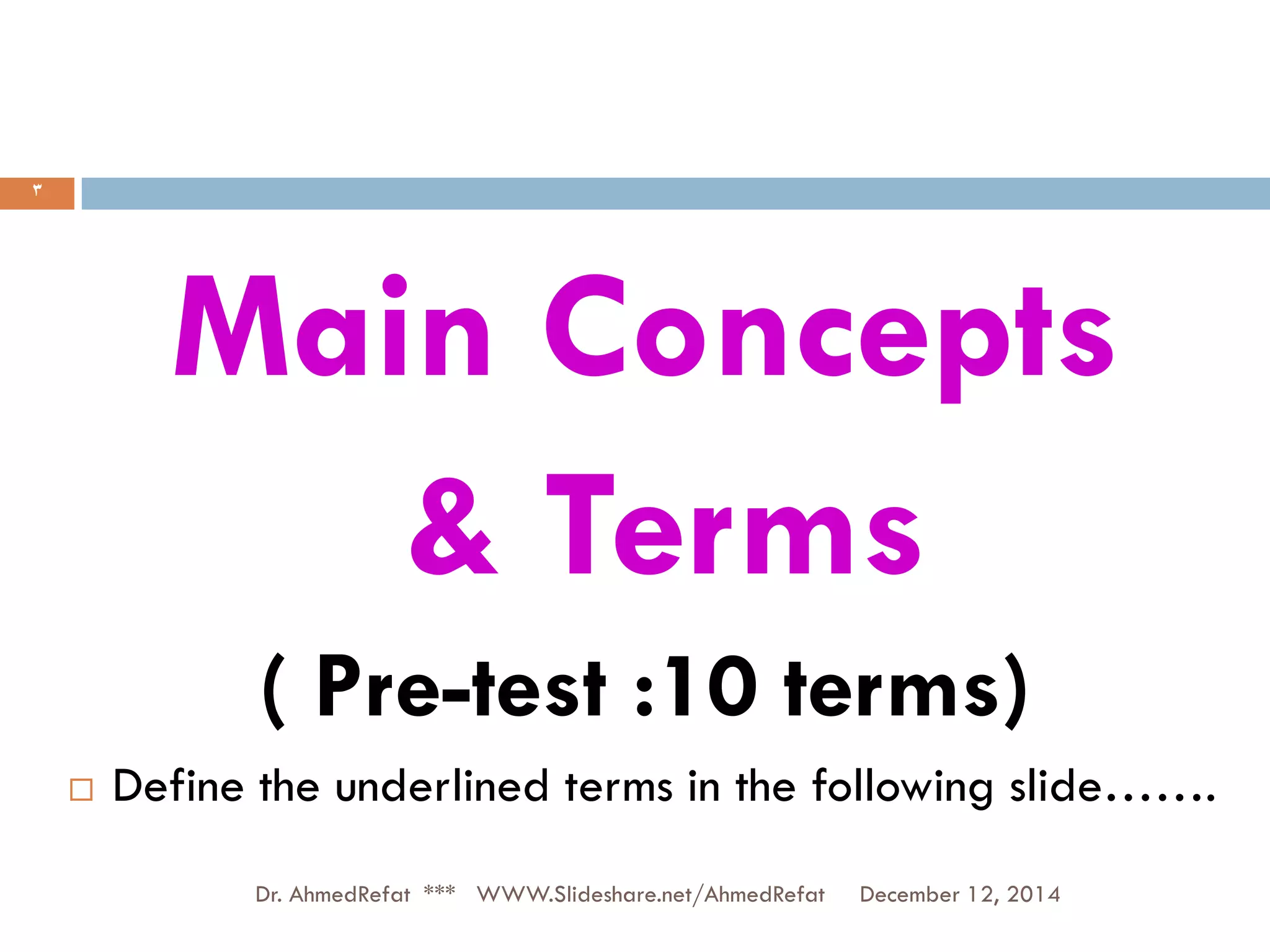 ٣

Main Concepts & Terms

( Pre-test :10 terms)

□ Define the underlined terms in the following slide…….

Dr. AhmedRefat *** WWW.Slideshare.net/AhmedRefat December 12, 2014